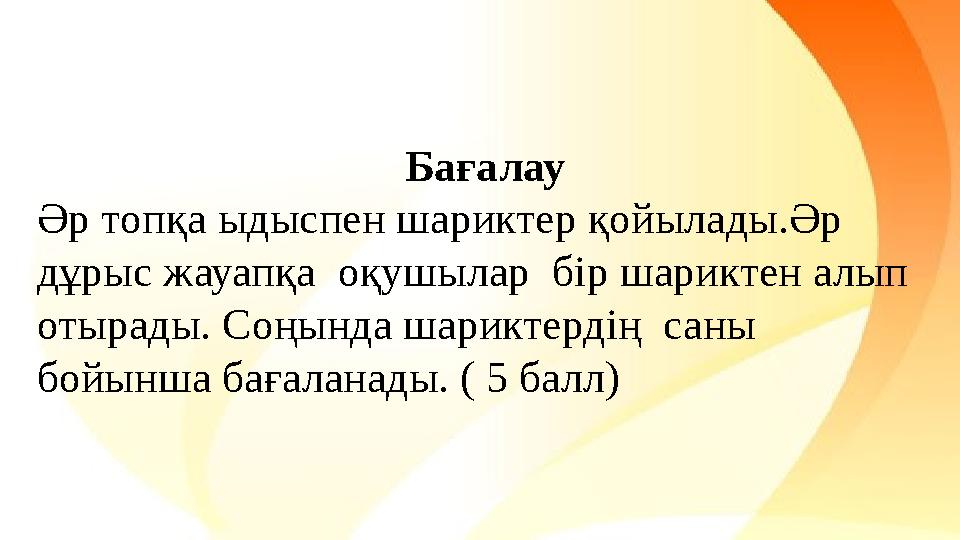 Бағалау

Әр топқа ыдыспен шариктер қойылады.Әр дұрыс жауапқа оқушылар бір шариктен алып отырады. Соңында шариктердің саны бойынша бағаланады. ( 5 балл)